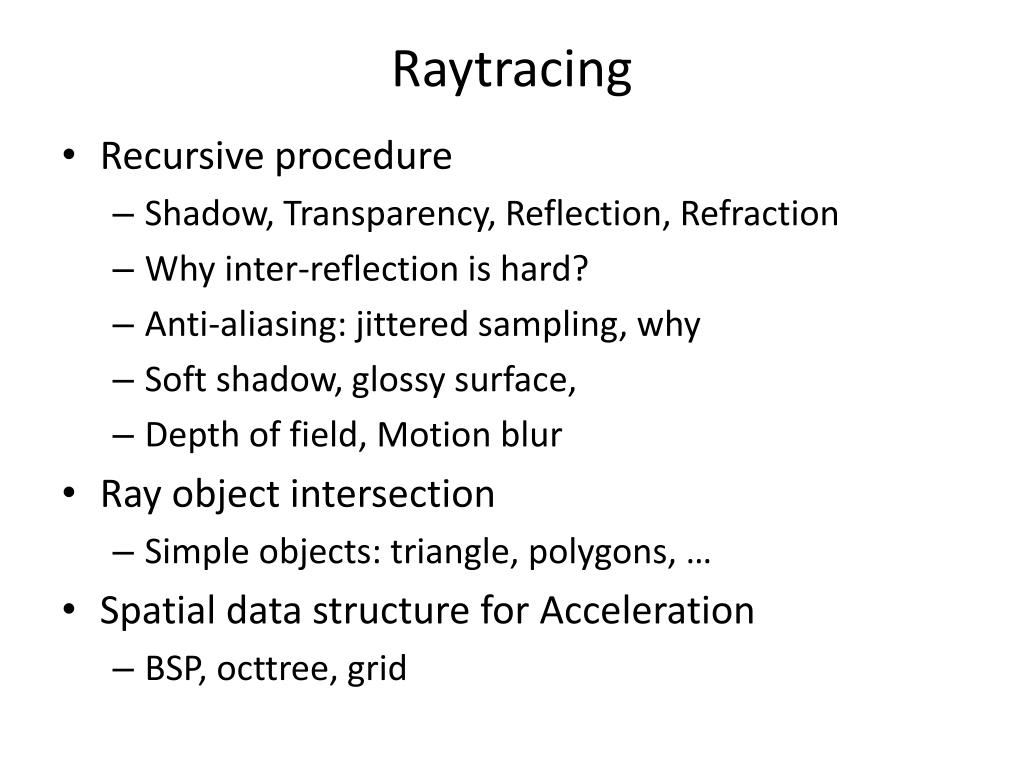 Raytracing

• Recursive procedure
– Shadow, Transparency, Reflection, Refraction
– Why inter-reflection is hard?
– Anti-aliasing: jittered sampling, why
– Soft shadow, glossy surface,
– Depth of field, Motion blur

• Ray object intersection
– Simple objects: triangle, polygons, …

• Spatial data structure for Acceleration
– BSP, octtree, grid